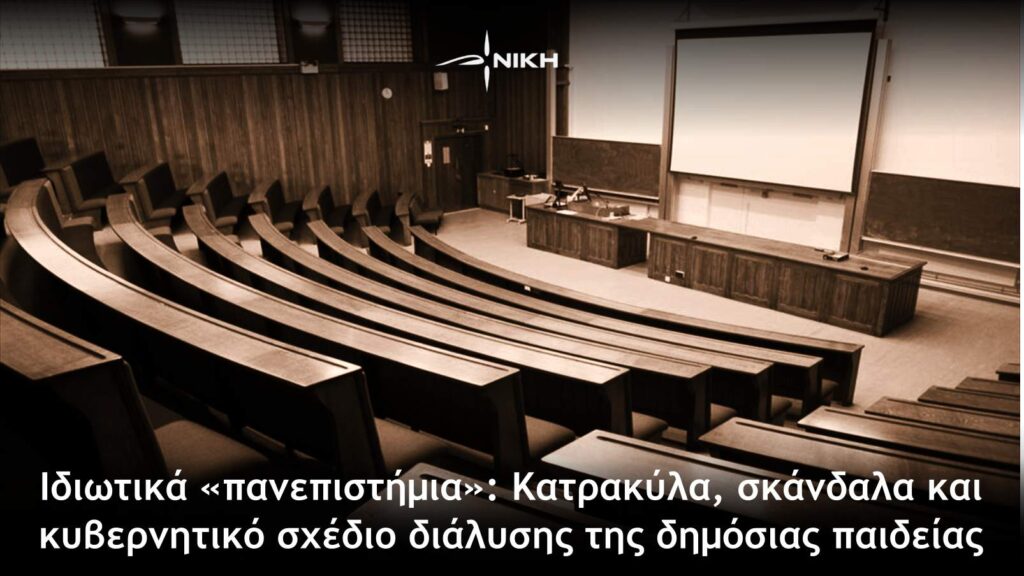 ΝΙΚΗ

Ιδιωτικά «πανεπιστήμια»: Κατρακύλα, σκάνδαλα και κυβερνητικό σχέδιο διάλυσης της δημόσιας παιδείας